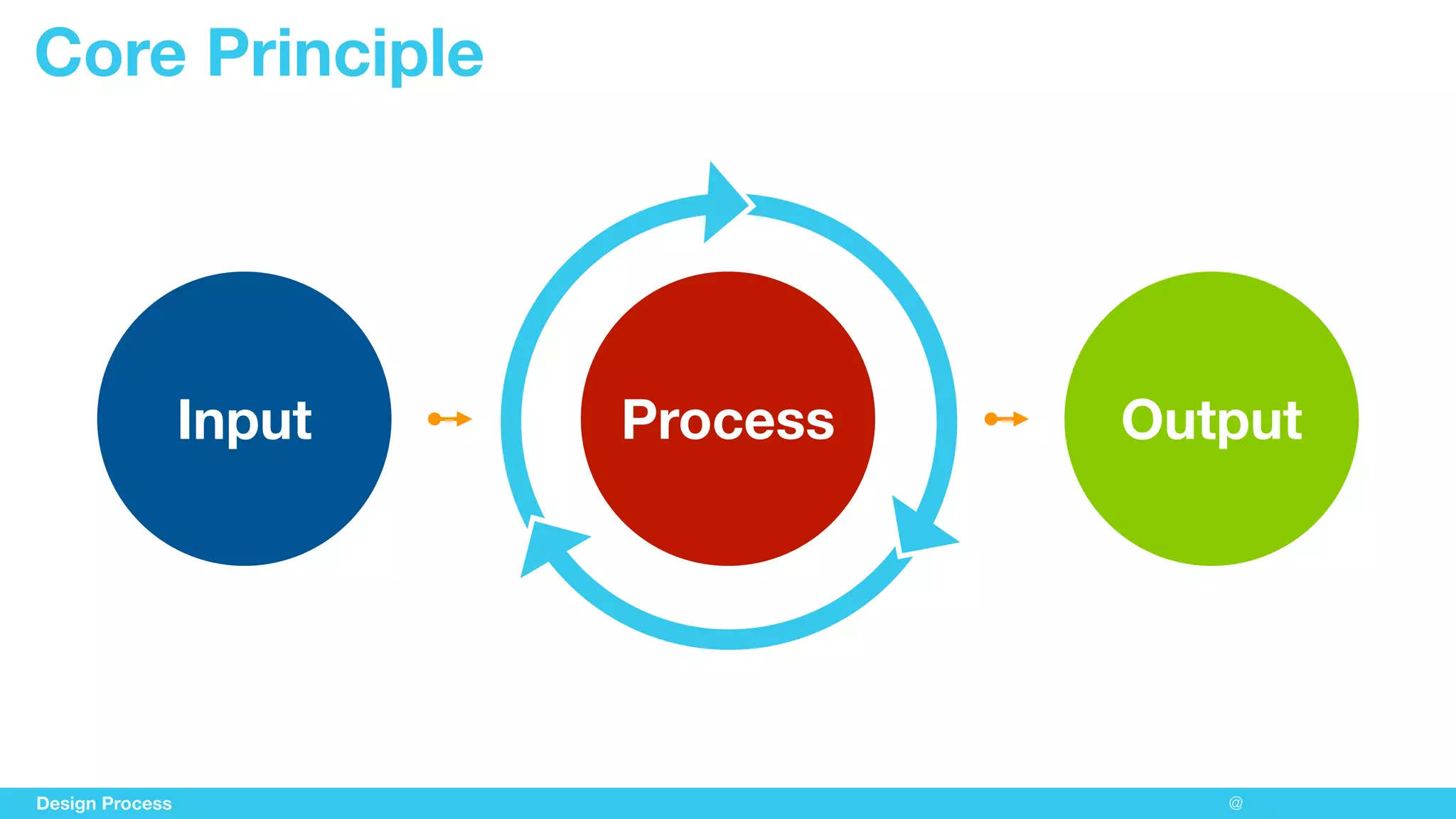 Core Principle

Input

Process

Output

Design Process

@